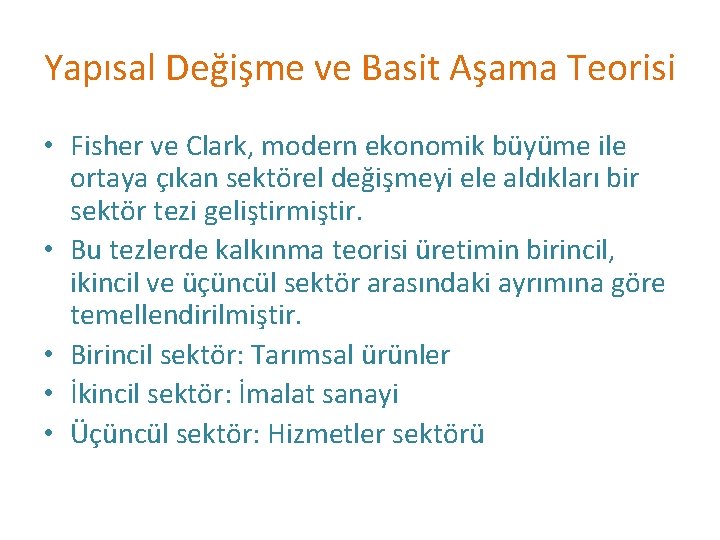 Yapısal Değişme ve Basit Aşama Teorisi

• Fisher ve Clark, modern ekonomik büyüme ile ortaya çıkan sektörel değişmeyi ele aldıkları bir sektör tezi geliştirmiştir.
• Bu tezlerde kalkınma teorisi üretimin birincil, ikincil ve üçüncül sektör arasındaki ayrımına göre temellendirilmiştir.
• Birincil sektör: Tarımsal ürünler
• İkincil sektör: İmalat sanayi
• Üçüncül sektör: Hizmetler sektörü